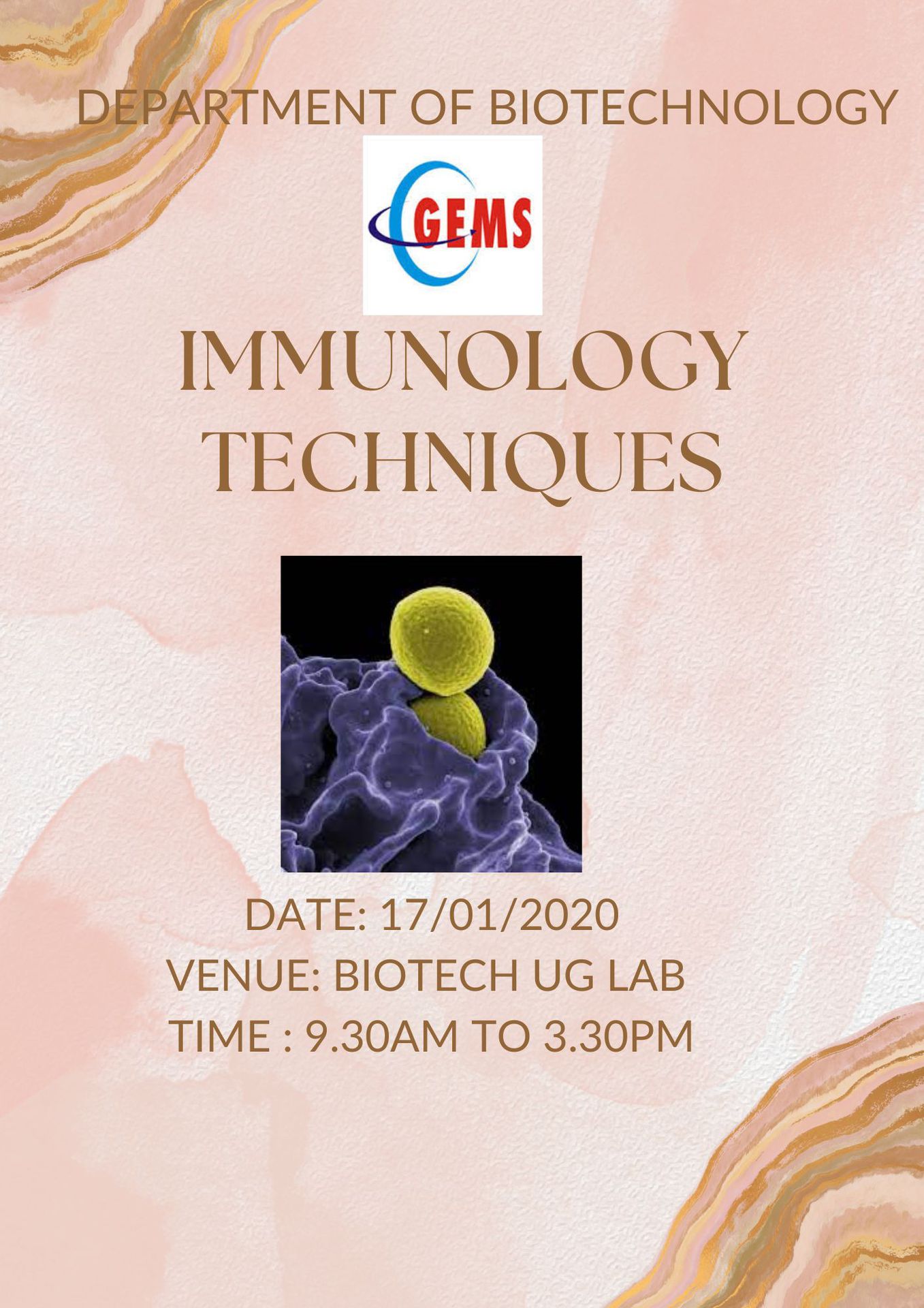 DEPARTMENT OF BIOTECHNOLOGY

GEMS

IMMUNOLOGY TECHNIQUES

DATE: 17/01/2020
VENUE: BIOTECH UG LAB
TIME : 9.30AM TO 3.30PM